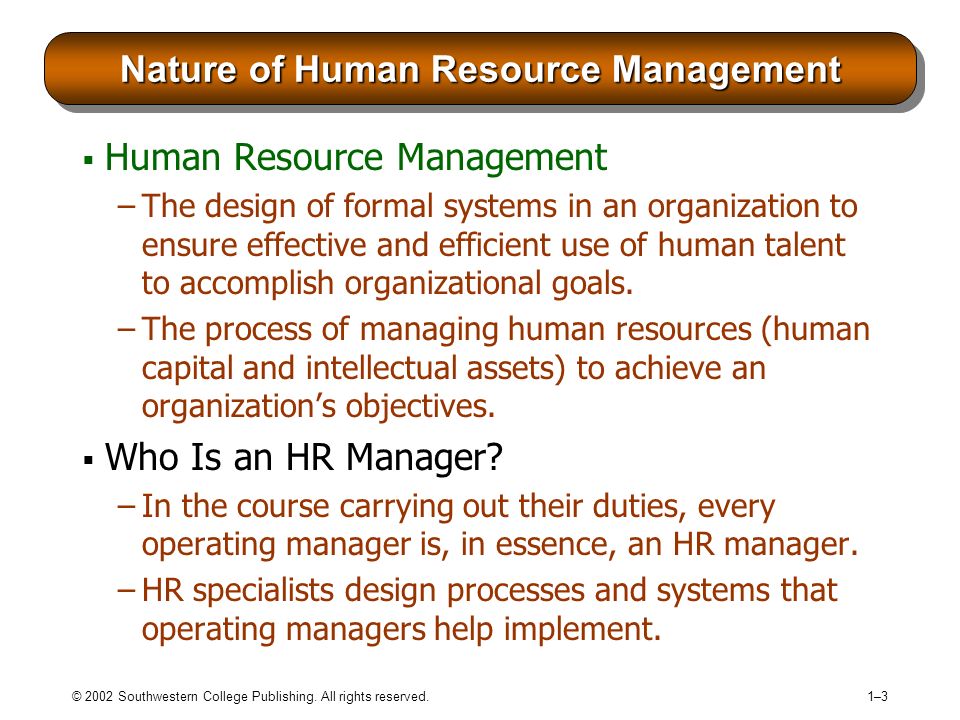 Nature of Human Resource Management

▪ Human Resource Management

– The design of formal systems in an organization to ensure effective and efficient use of human talent to accomplish organizational goals.

– The process of managing human resources (human capital and intellectual assets) to achieve an organization's objectives.

▪ Who Is an HR Manager?

– In the course carrying out their duties, every operating manager is, in essence, an HR manager.

– HR specialists design processes and systems that operating managers help implement.

© 2002 Southwestern College Publishing. All rights reserved.

1–3